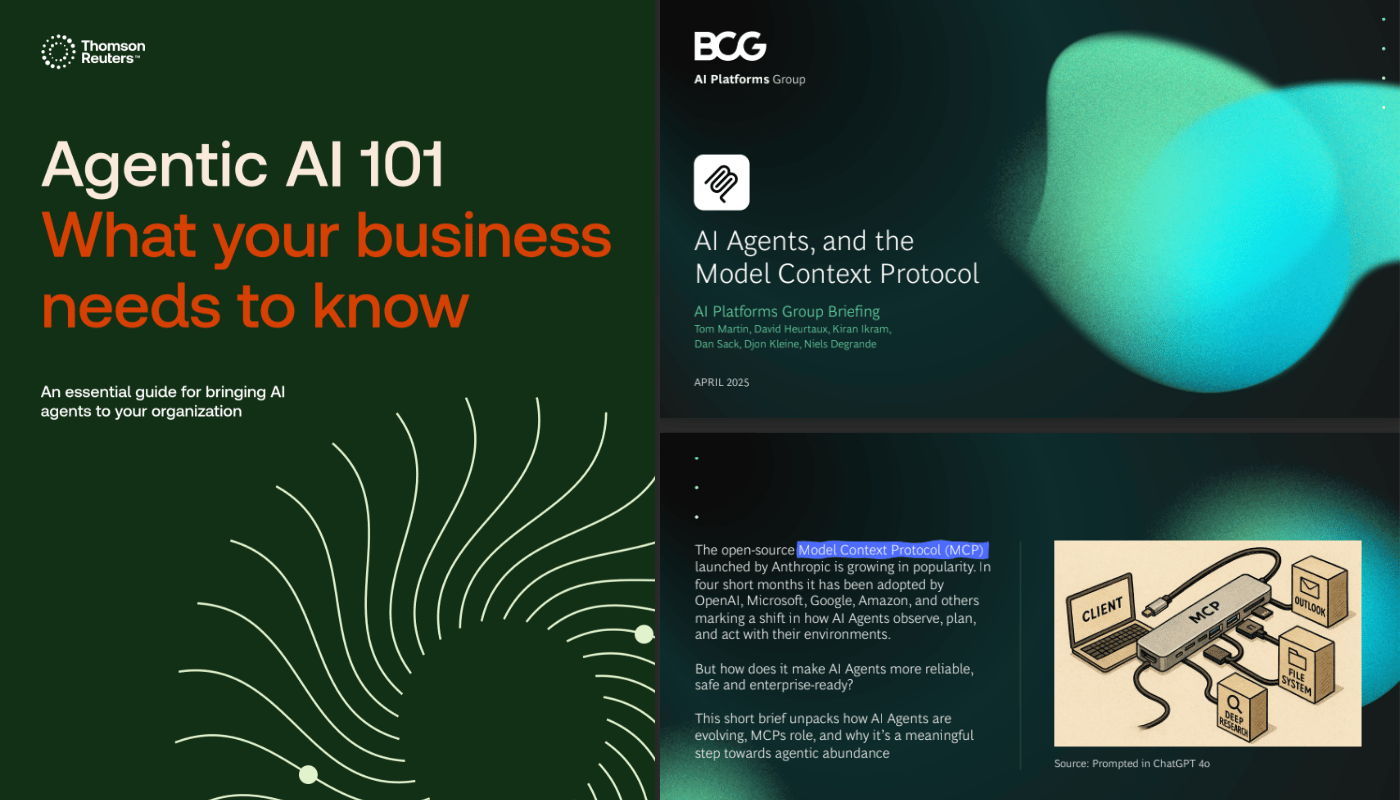 Thomson Reuters™

Agentic AI 101
What your business needs to know

An essential guide for bringing AI agents to your organization

BCG
AI Platforms Group

AI Agents, and the Model Context Protocol

AI Platforms Group Briefing
Tom Martin, David Heurtaux, Kiran Ikram, Dan Sack, Djon Kleine, Niels Degrande

APRIL 2025

The open-source Model Context Protocol (MCP) launched by Anthropic is growing in popularity. In four short months it has been adopted by OpenAI, Microsoft, Google, Amazon, and others marking a shift in how AI Agents observe, plan, and act with their environments.

But how does it make AI Agents more reliable, safe and enterprise-ready?

This short brief unpacks how AI Agents are evolving, MCPs role, and why it's a meaningful step towards agentic abundance

CLIENT
MCP
OUTLOOK
FILE SYSTEM
DEEP RESEARCH

Source: Prompted in ChatGPT 4o